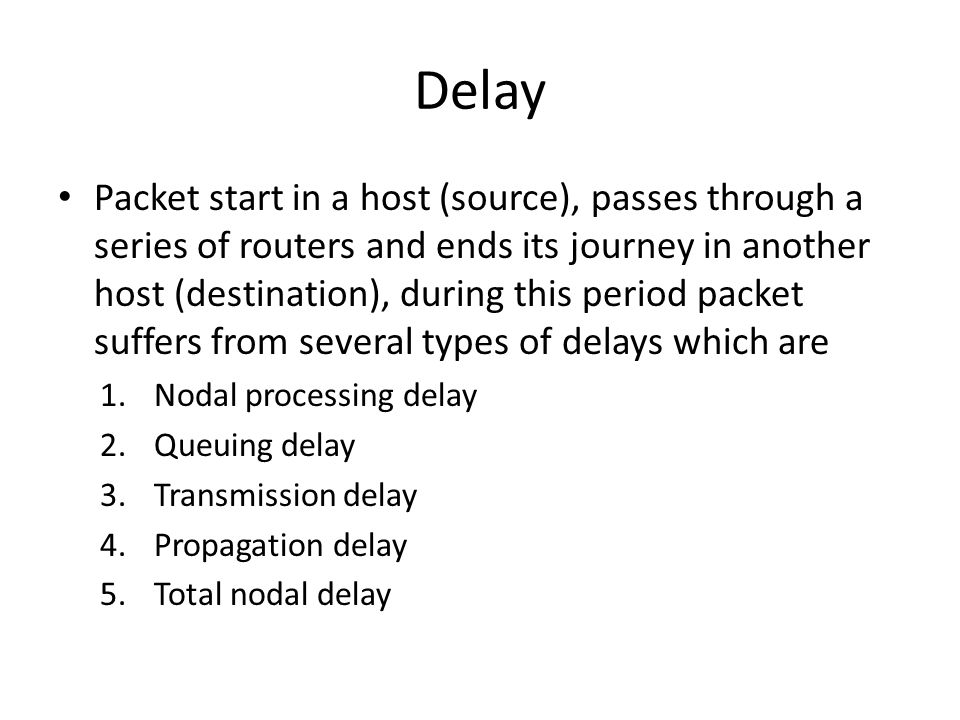 Delay

• Packet start in a host (source), passes through a series of routers and ends its journey in another host (destination), during this period packet suffers from several types of delays which are

1. Nodal processing delay
2. Queuing delay
3. Transmission delay
4. Propagation delay
5. Total nodal delay